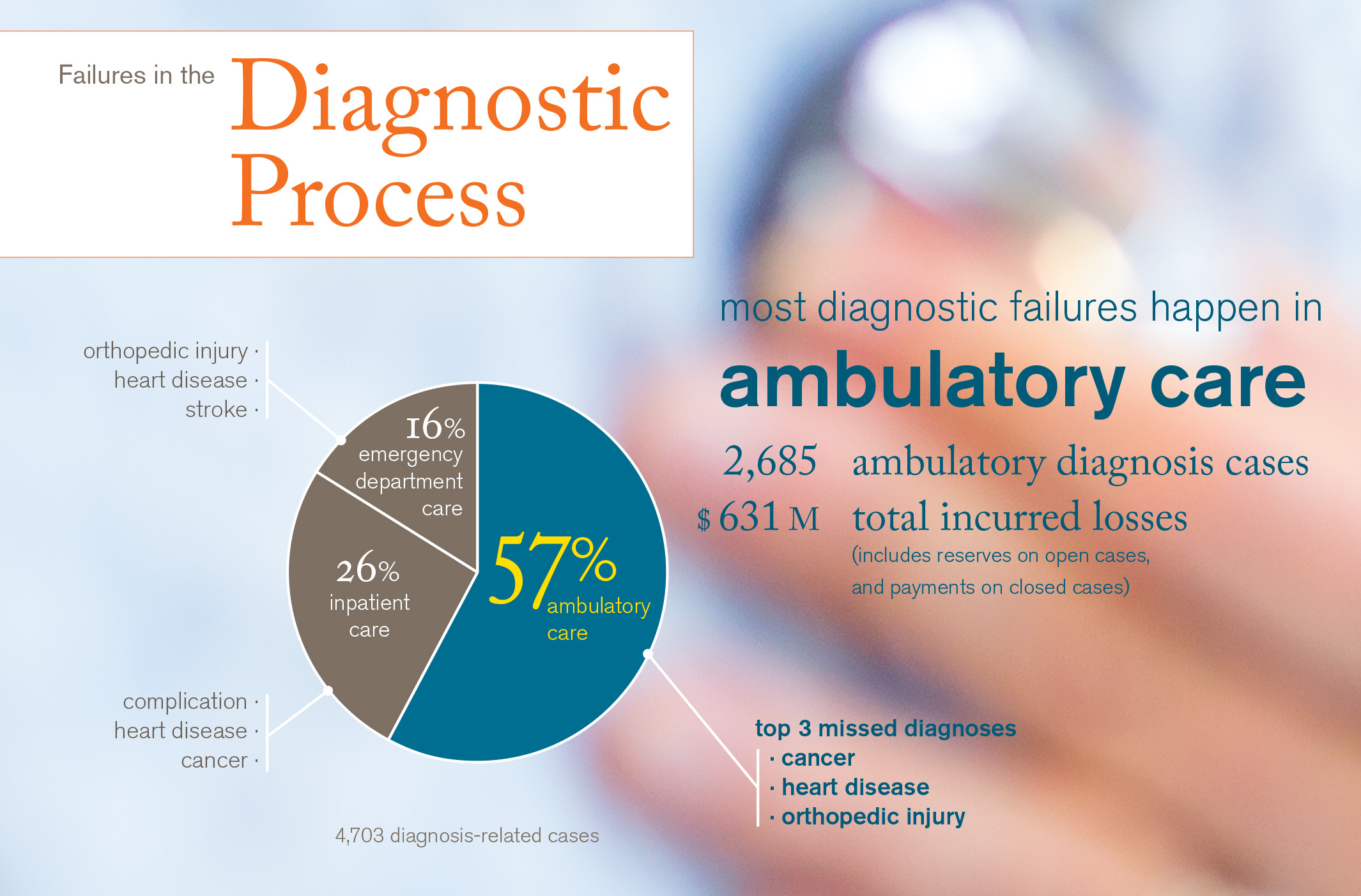 Failures in the Diagnostic Process

orthopedic injury ·
heart disease ·
stroke ·

16% emergency department care

26% inpatient care

57% ambulatory care

complication ·
heart disease ·
cancer ·

4,703 diagnosis-related cases

most diagnostic failures happen in
ambulatory care

2,685 ambulatory diagnosis cases
$ 631 M total incurred losses
(includes reserves on open cases, and payments on closed cases)

top 3 missed diagnoses
· cancer
· heart disease
· orthopedic injury